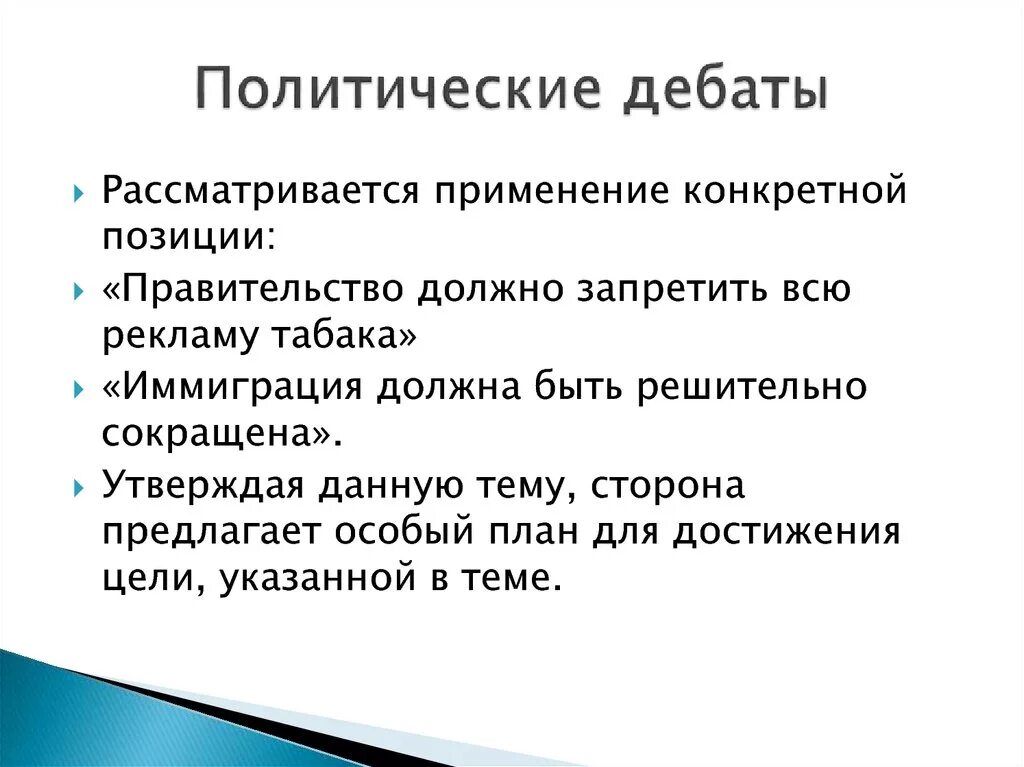 Политические дебаты

Рассматривается применение конкретной позиции:

«Правительство должно запретить всю рекламу табака»

«Иммиграция должна быть решительно сокращена».

Утверждая данную тему, сторона предлагает особый план для достижения цели, указанной в теме.